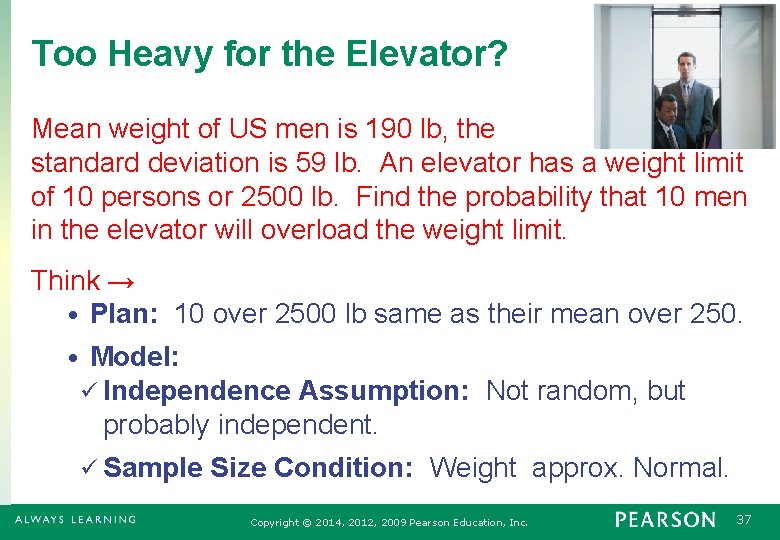 Too Heavy for the Elevator?

Mean weight of US men is 190 lb, the standard deviation is 59 lb. An elevator has a weight limit of 10 persons or 2500 lb. Find the probability that 10 men in the elevator will overload the weight limit.

Think →

• Plan: 10 over 2500 lb same as their mean over 250.

• Model:

✓ Independence Assumption: Not random, but probably independent.

✓ Sample Size Condition: Weight approx. Normal.

ALWAYS LEARNING

Copyright © 2014, 2012, 2009 Pearson Education, Inc.

PEARSON

37